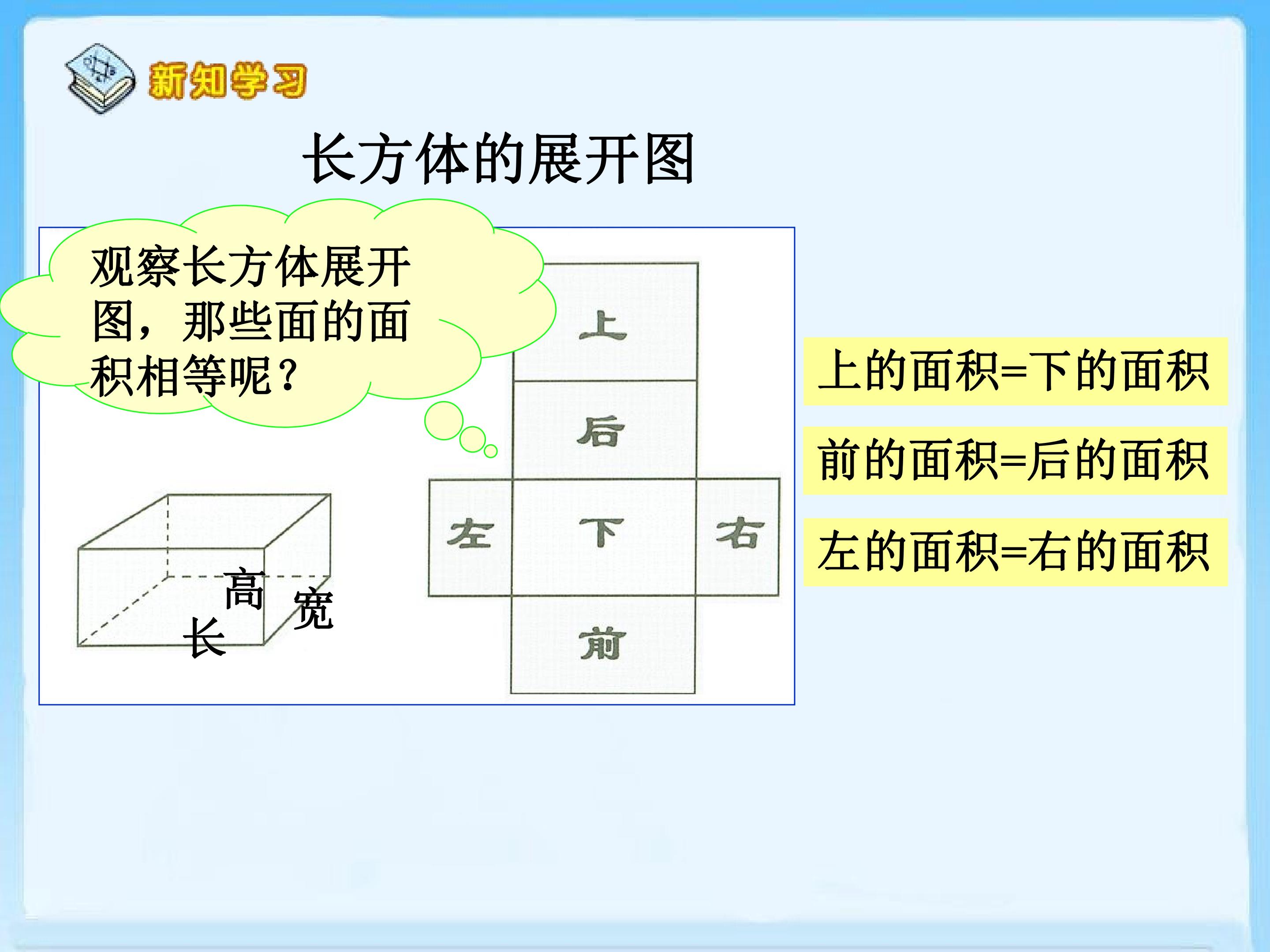 新知学习

长方体的展开图

观察长方体展开图，那些面的面积相等呢？

高
宽
长

上
后
左
下
右
前

上的面积=下的面积

前的面积=后的面积

左的面积=右的面积